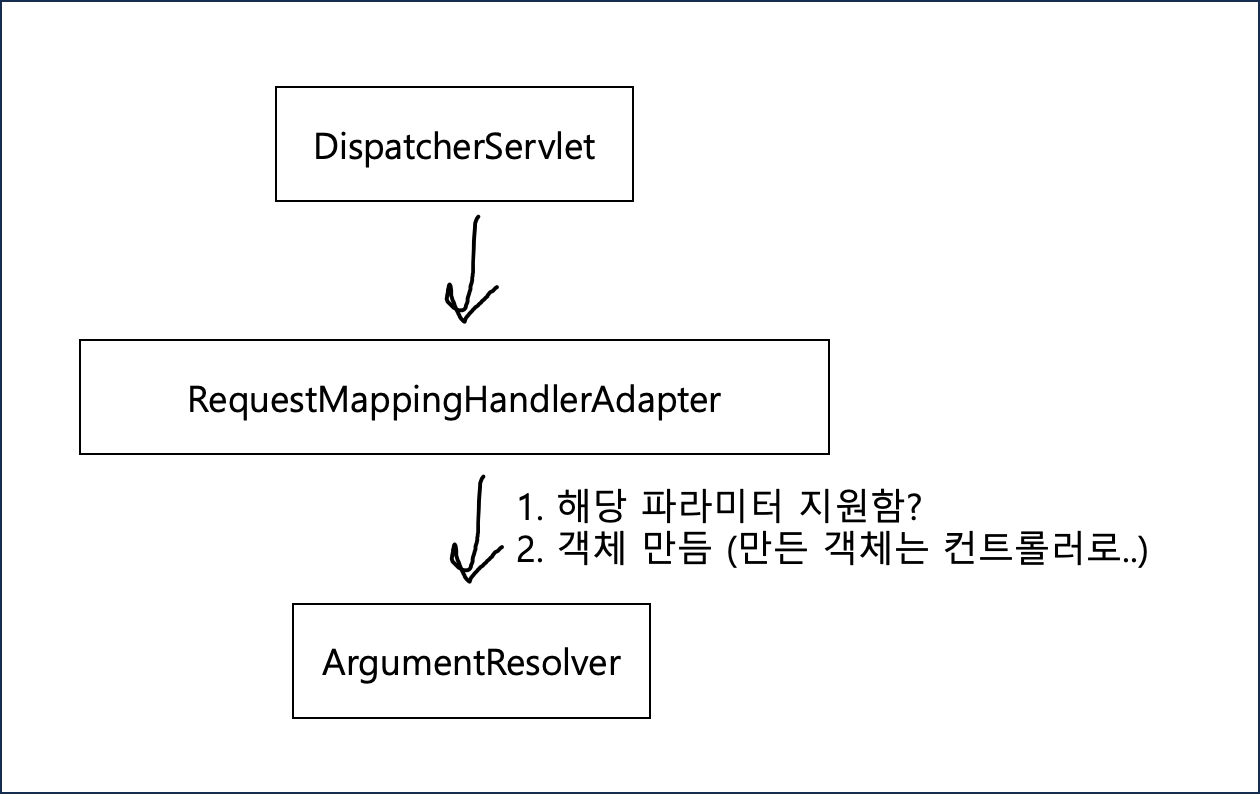 DispatcherServlet

RequestMappingHandlerAdapter

1. 해당 파라미터 지원함?
2. 객체 만듬 (만든 객체는 컨트롤러로..)

ArgumentResolver